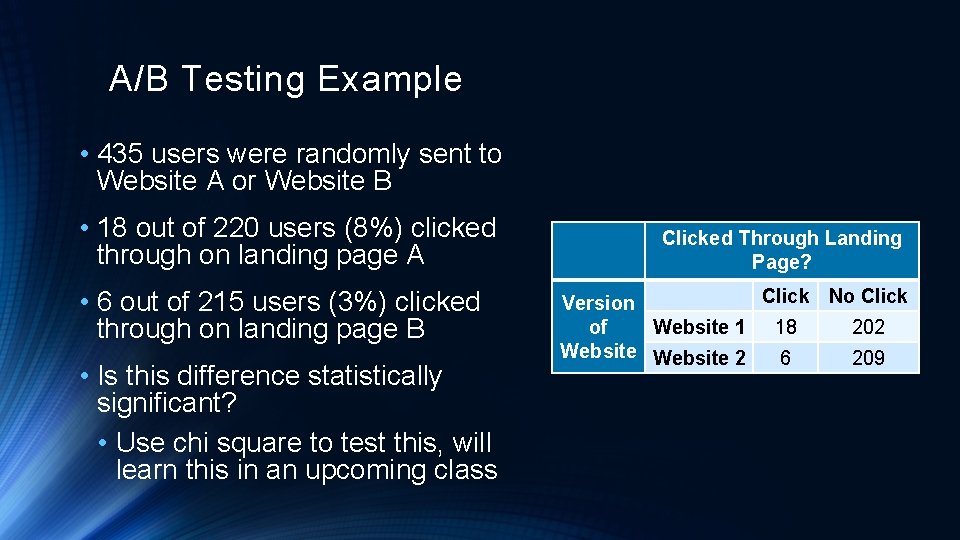 A/B Testing Example

• 435 users were randomly sent to Website A or Website B

• 18 out of 220 users (8%) clicked through on landing page A

• 6 out of 215 users (3%) clicked through on landing page B

• Is this difference statistically significant?

• Use chi square to test this, will learn this in an upcoming class

| | | Clicked Through Landing Page? | |
|---|---|---|---|
| Version of Website | | Click | No Click |
| | Website 1 | 18 | 202 |
| | Website 2 | 6 | 209 |